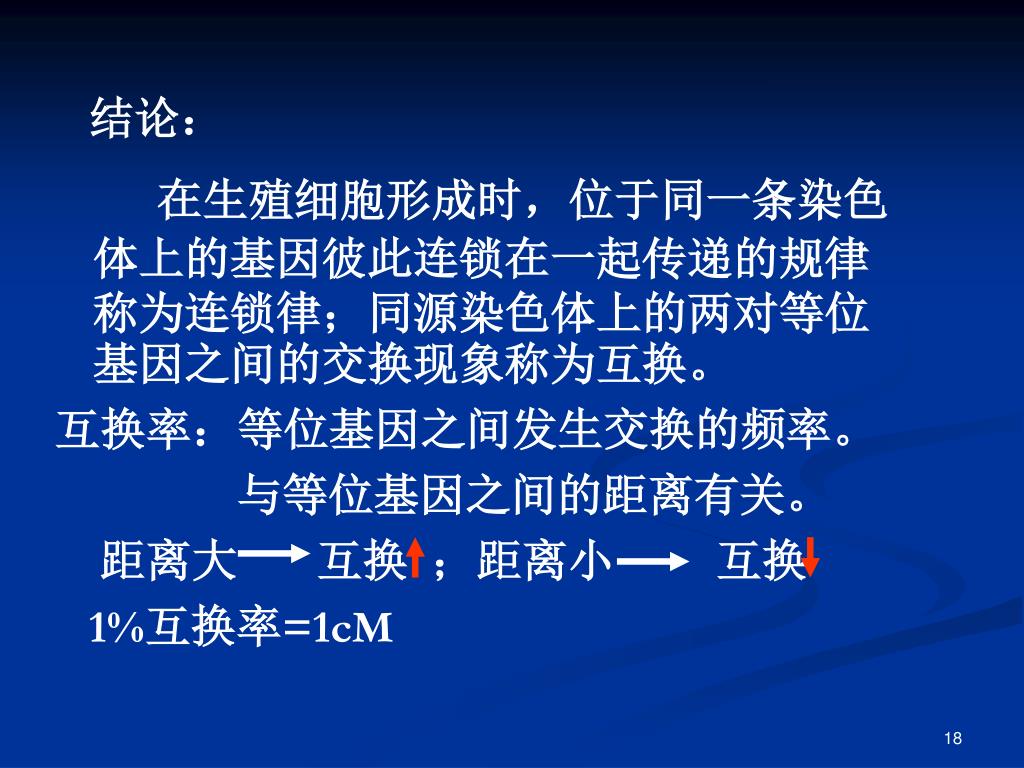 结论：

在生殖细胞形成时，位于同一条染色体上的基因彼此连锁在一起传递的规律称为连锁律；同源染色体上的两对等位基因之间的交换现象称为互换。

互换率：等位基因之间发生交换的频率。

与等位基因之间的距离有关。

距离大 → 互换↑；距离小 → 互换↓

1%互换率=1cM

18